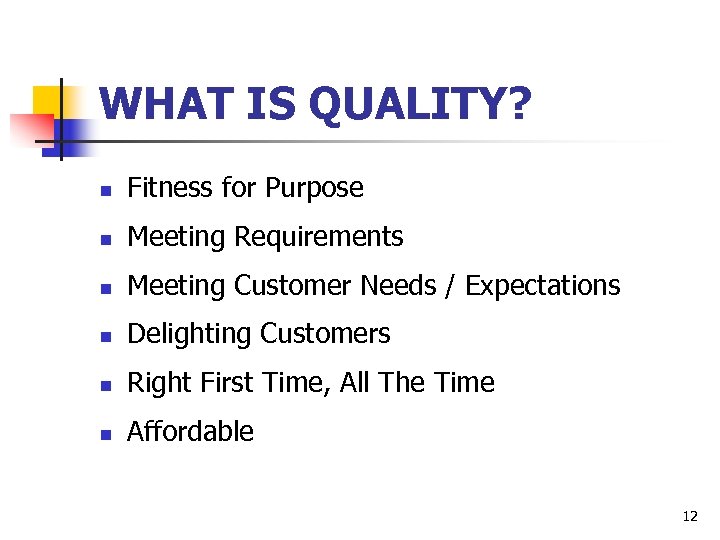 WHAT IS QUALITY?

- Fitness for Purpose
- Meeting Requirements
- Meeting Customer Needs / Expectations
- Delighting Customers
- Right First Time, All The Time
- Affordable

12